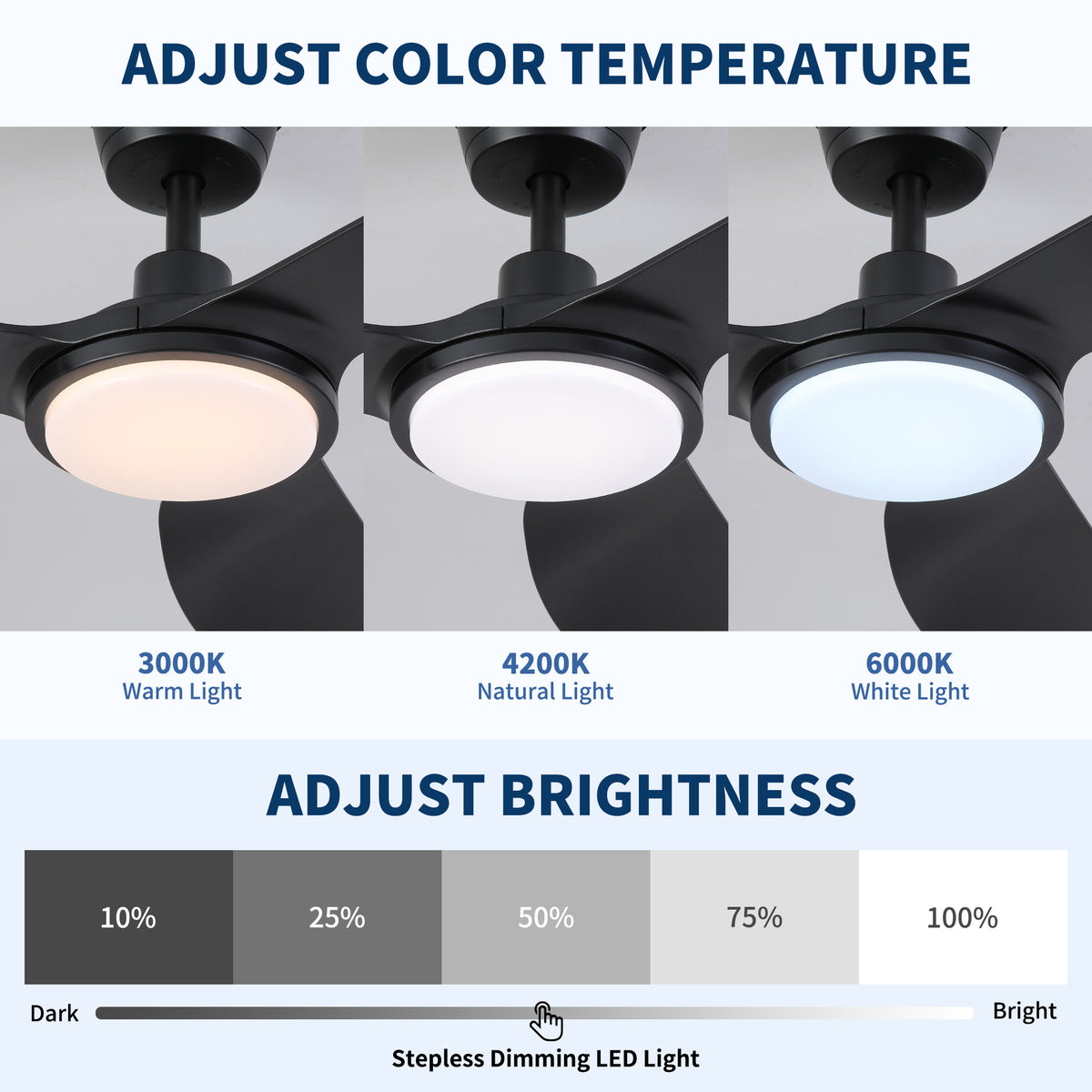 ADJUST COLOR TEMPERATURE

3000K
Warm Light

4200K
Natural Light

6000K
White Light

ADJUST BRIGHTNESS

10%

25%

50%

75%

100%

Dark

Bright

Stepless Dimming LED Light